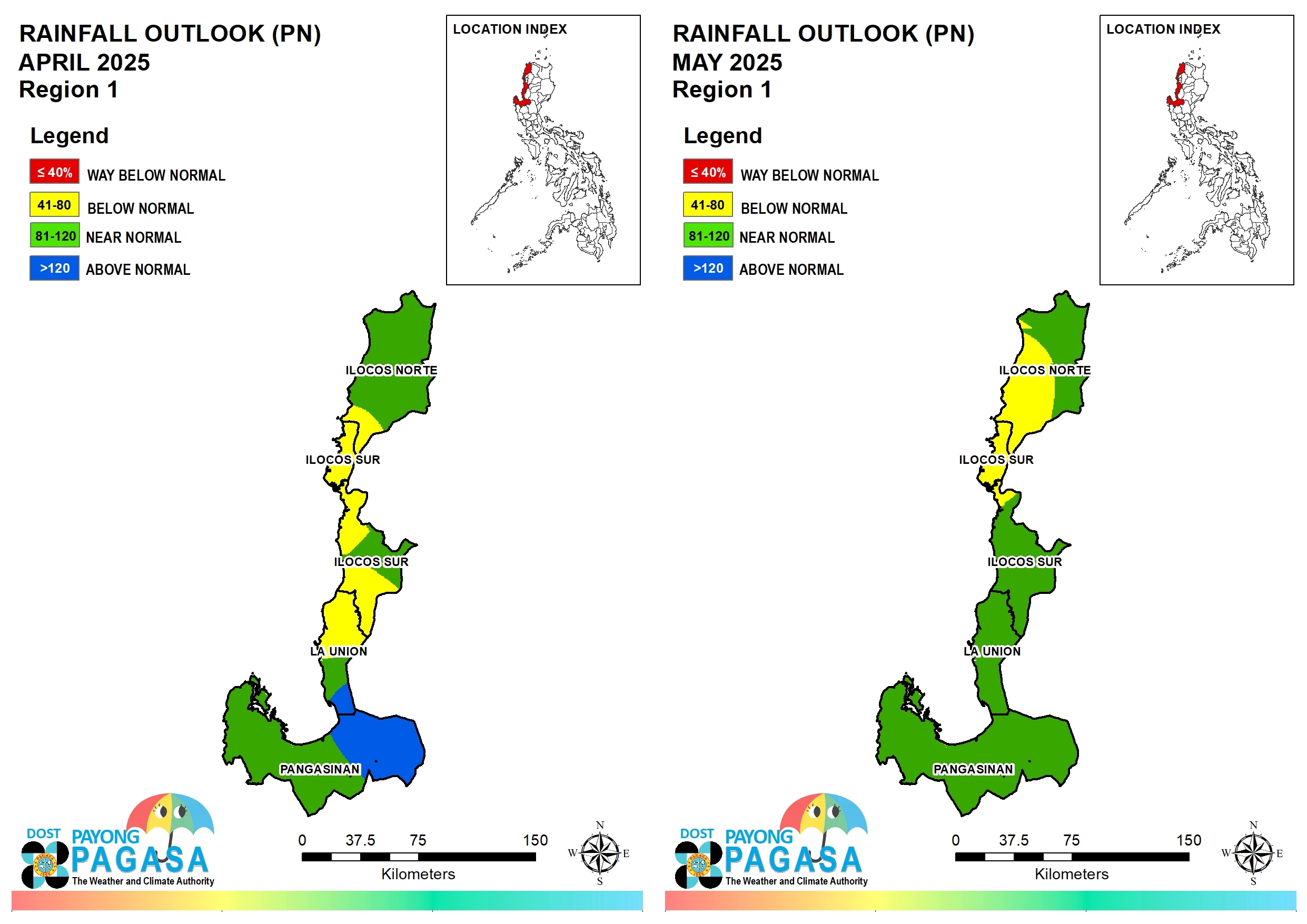 RAINFALL OUTLOOK (PN)
APRIL 2025
Region 1

LOCATION INDEX

Legend

≤ 40% WAY BELOW NORMAL
41-80 BELOW NORMAL
81-120 NEAR NORMAL
>120 ABOVE NORMAL

ILOCOS NORTE
ILOCOS SUR
ILOCOS SUR
LA UNION
PANGASINAN

DOST PAYONG PAGASA
The Weather and Climate Authority

0 37.5 75 150
Kilometers

N W E S

RAINFALL OUTLOOK (PN)
MAY 2025
Region 1

LOCATION INDEX

Legend

≤ 40% WAY BELOW NORMAL
41-80 BELOW NORMAL
81-120 NEAR NORMAL
>120 ABOVE NORMAL

ILOCOS NORTE
ILOCOS SUR
ILOCOS SUR
LA UNION
PANGASINAN

DOST PAYONG PAGASA
The Weather and Climate Authority

0 37.5 75 150
Kilometers

N W E S